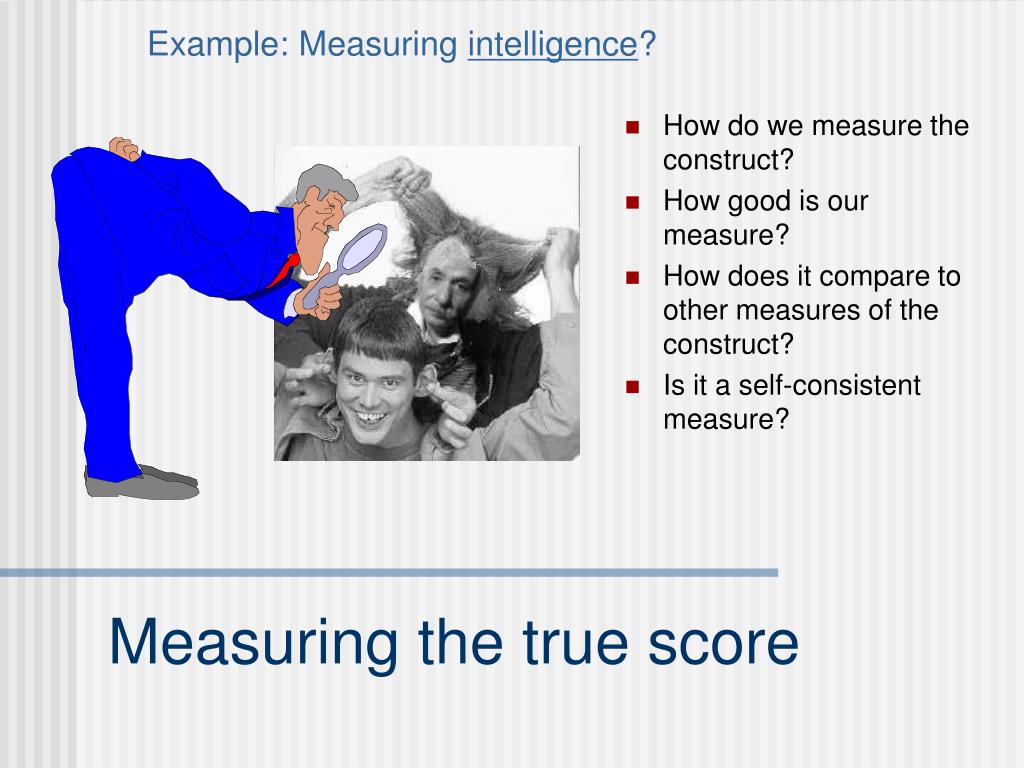 Example: Measuring intelligence?

- How do we measure the construct?
- How good is our measure?
- How does it compare to other measures of the construct?
- Is it a self-consistent measure?

Measuring the true score